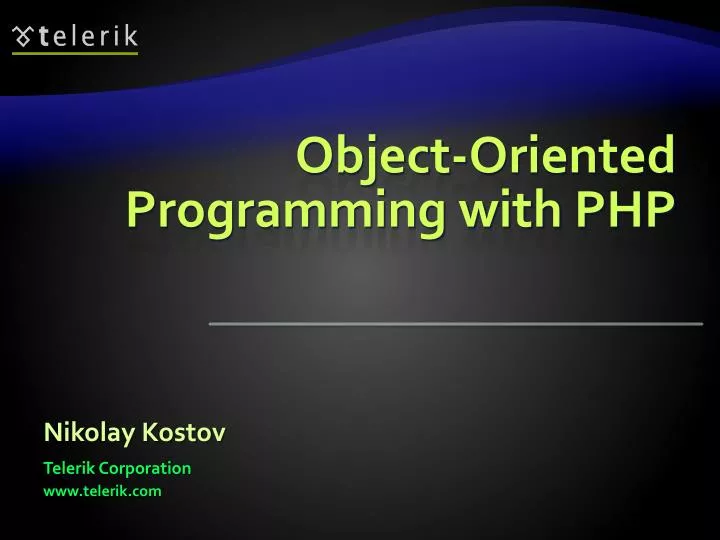 telerik

Object-Oriented Programming with PHP

Nikolay Kostov

Telerik Corporation
www.telerik.com